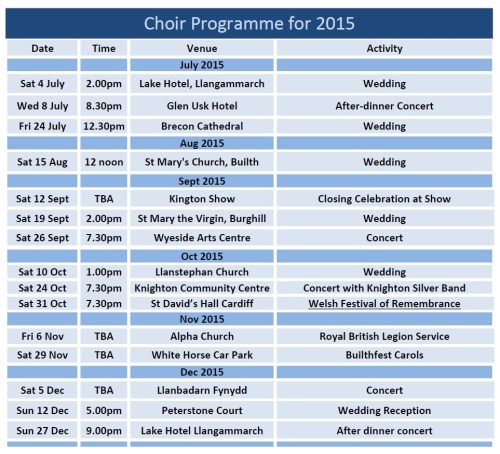 Choir Programme for 2015

| Date | Time | Venue | Activity |
|---|---|---|---|
| | | July 2015 | |
| Sat 4 July | 2.00pm | Lake Hotel, Llangammarch | Wedding |
| Wed 8 July | 8.30pm | Glen Usk Hotel | After-dinner Concert |
| Fri 24 July | 12.30pm | Brecon Cathedral | Wedding |
| | | Aug 2015 | |
| Sat 15 Aug | 12 noon | St Mary's Church, Builth | Wedding |
| | | Sept 2015 | |
| Sat 12 Sept | TBA | Kington Show | Closing Celebration at Show |
| Sat 19 Sept | 2.00pm | St Mary the Virgin, Burghill | Wedding |
| Sat 26 Sept | 7.30pm | Wyeside Arts Centre | Concert |
| | | Oct 2015 | |
| Sat 10 Oct | 1.00pm | Llanstephan Church | Wedding |
| Sat 24 Oct | 7.30pm | Knighton Community Centre | Concert with Knighton Silver Band |
| Sat 31 Oct | 7.30pm | St David's Hall Cardiff | Welsh Festival of Remembrance |
| | | Nov 2015 | |
| Fri 6 Nov | TBA | Alpha Church | Royal British Legion Service |
| Sat 29 Nov | TBA | White Horse Car Park | Builthfest Carols |
| | | Dec 2015 | |
| Sat 5 Dec | TBA | Llanbadarn Fynydd | Concert |
| Sun 12 Dec | 5.00pm | Peterstone Court | Wedding Reception |
| Sun 27 Dec | 9.00pm | Lake Hotel Llangammarch | After dinner concert |